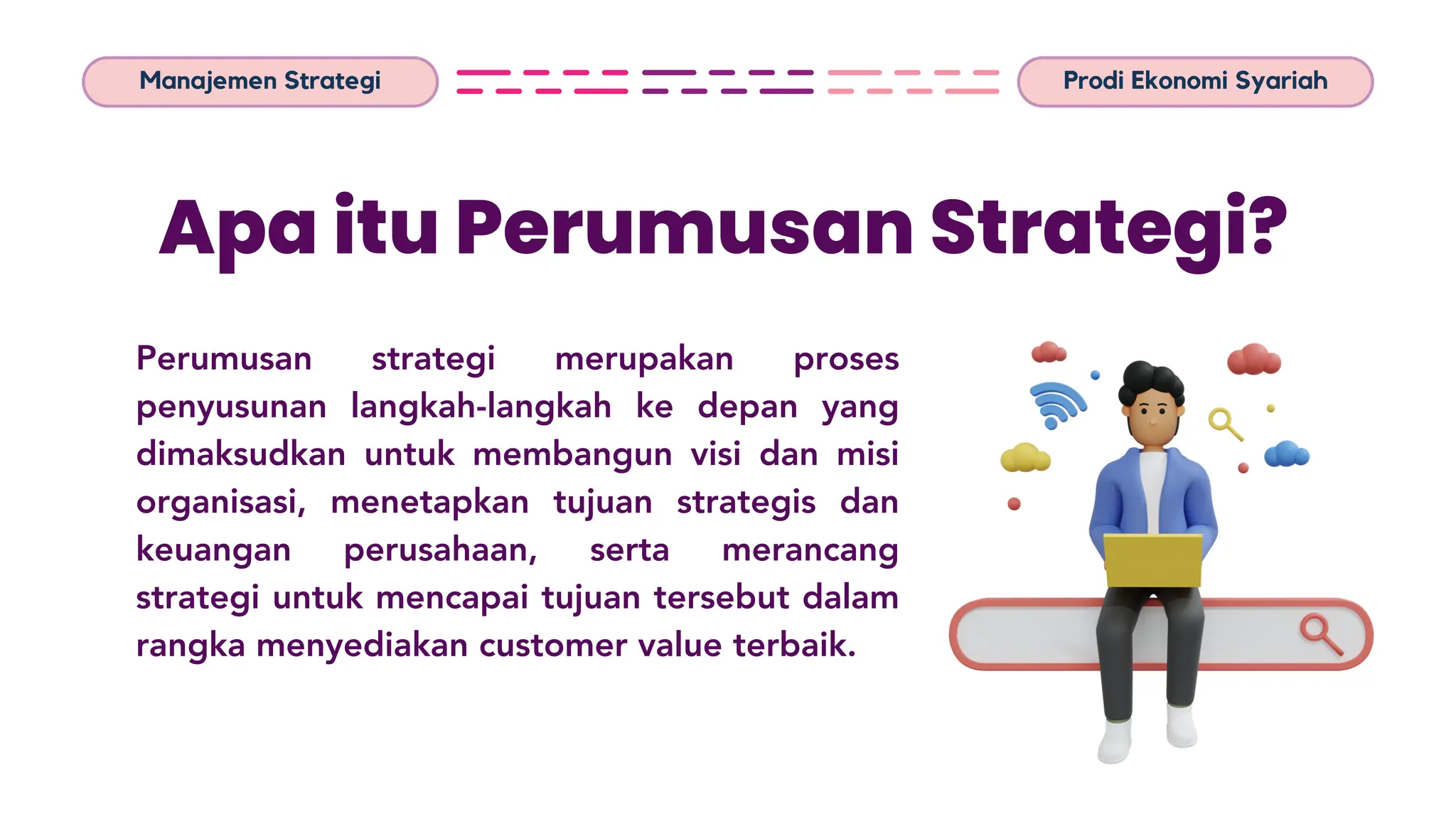 Manajemen Strategi

Prodi Ekonomi Syariah

Apa itu Perumusan Strategi?

Perumusan strategi merupakan proses penyusunan langkah-langkah ke depan yang dimaksudkan untuk membangun visi dan misi organisasi, menetapkan tujuan strategis dan keuangan perusahaan, serta merancang strategi untuk mencapai tujuan tersebut dalam rangka menyediakan customer value terbaik.